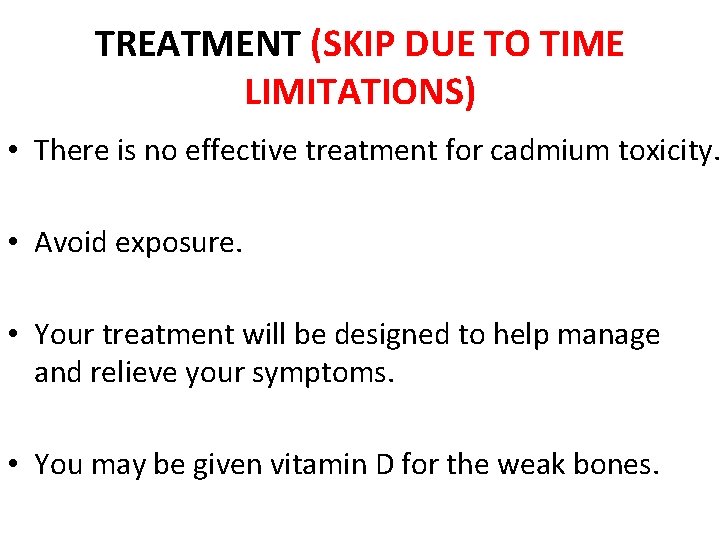 TREATMENT (SKIP DUE TO TIME LIMITATIONS)

• There is no effective treatment for cadmium toxicity.

• Avoid exposure.

• Your treatment will be designed to help manage and relieve your symptoms.

• You may be given vitamin D for the weak bones.